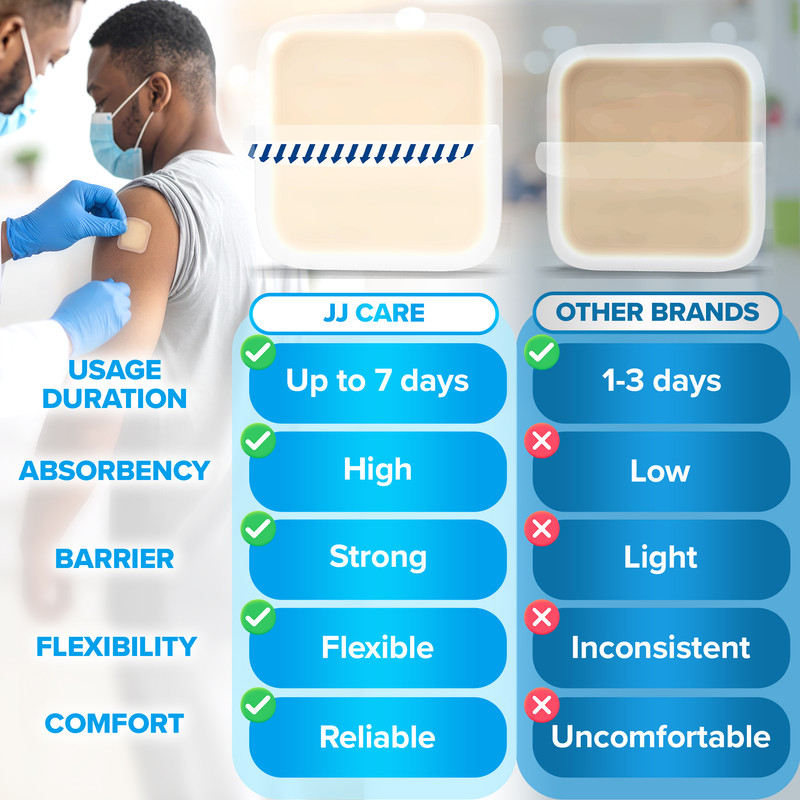 | | JJ CARE | OTHER BRANDS |
|---|---|---|
| USAGE DURATION | Up to 7 days | 1-3 days |
| ABSORBENCY | High | Low |
| BARRIER | Strong | Light |
| FLEXIBILITY | Flexible | Inconsistent |
| COMFORT | Reliable | Uncomfortable |